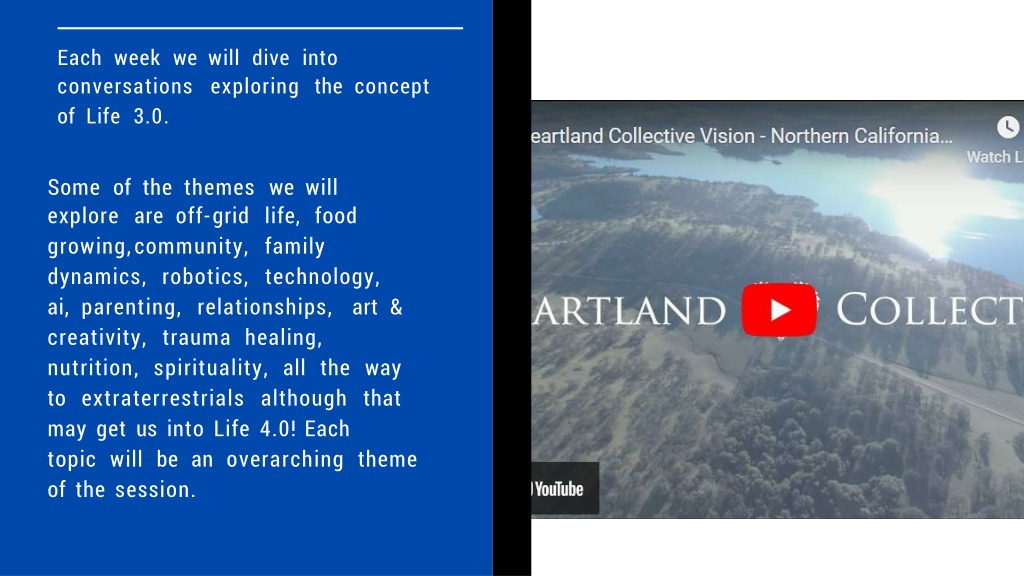 Each week we will dive into conversations exploring the concept of Life 3.0.

Some of the themes we will explore are off-grid life, food growing,community, family dynamics, robotics, technology, ai, parenting, relationships, art & creativity, trauma healing, nutrition, spirituality, all the way to extraterrestrials although that may get us into Life 4.0! Each topic will be an overarching theme of the session.

eartland Collective Vision - Northern California...

Watch L

ARTLAND COLLECT

YouTube